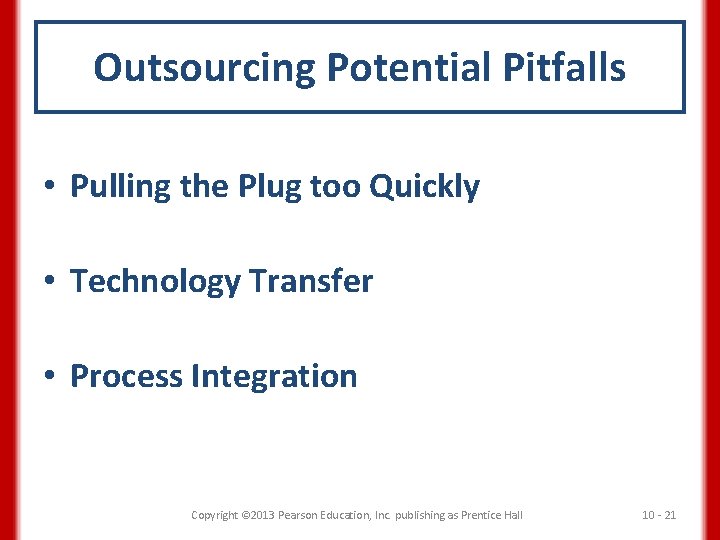 Outsourcing Potential Pitfalls

• Pulling the Plug too Quickly

• Technology Transfer

• Process Integration

Copyright ©2013 Pearson Education, Inc. publishing as Prentice Hall

10 - 21